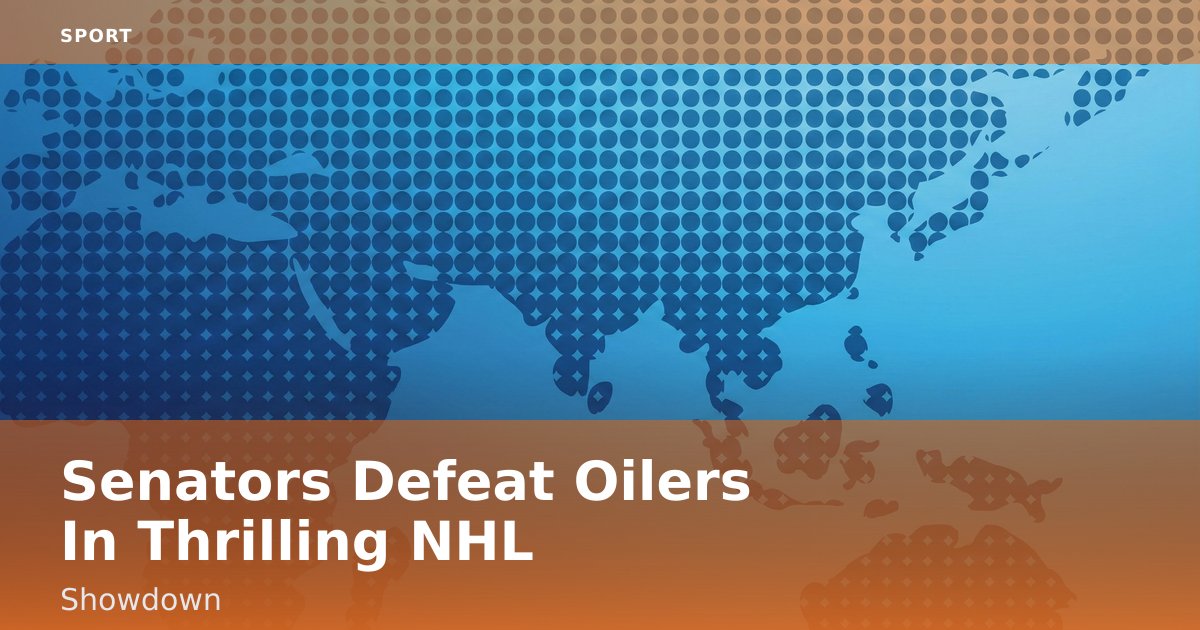 SPORT

Senators Defeat Oilers In Thrilling NHL

Showdown